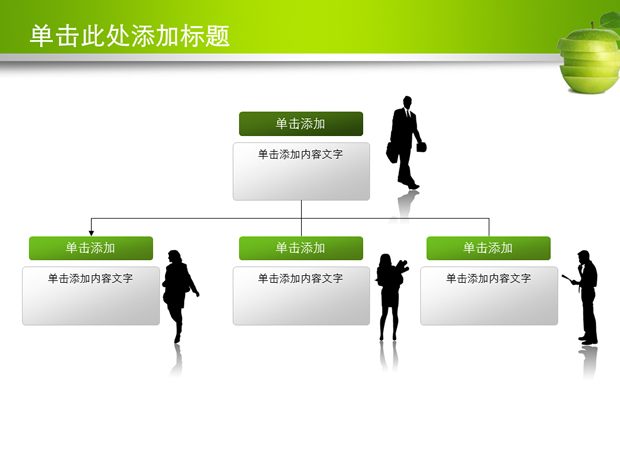 单击此处添加标题

单击添加

单击添加内容文字

单击添加

单击添加内容文字

单击添加

单击添加内容文字

单击添加

单击添加内容文字